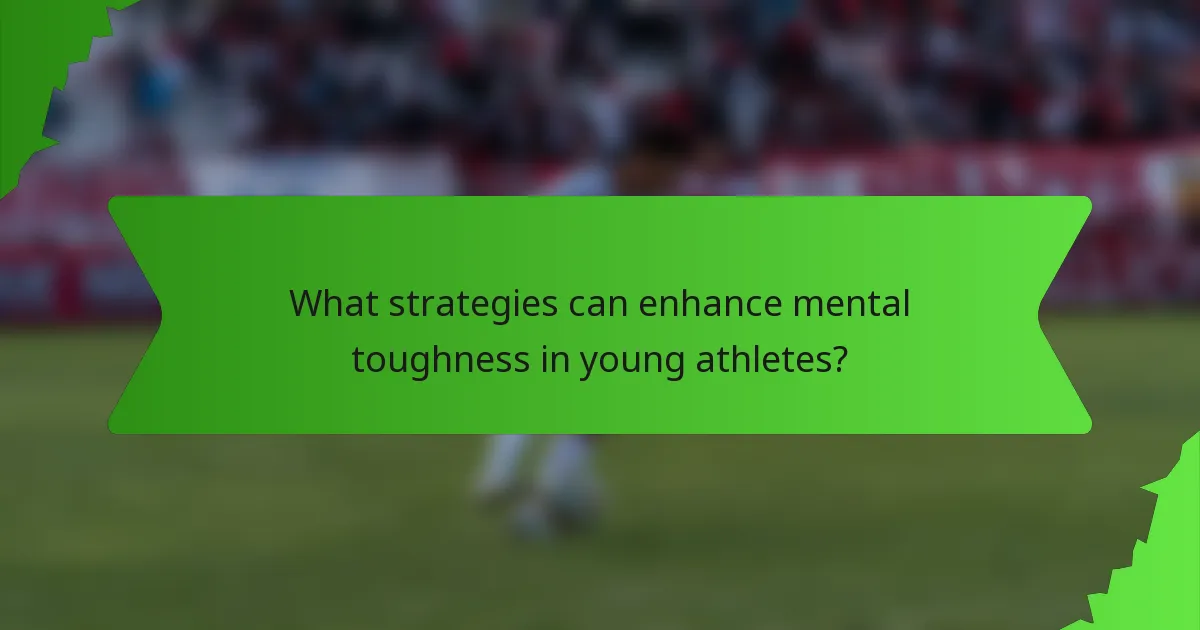 What strategies can enhance mental toughness in young athletes?